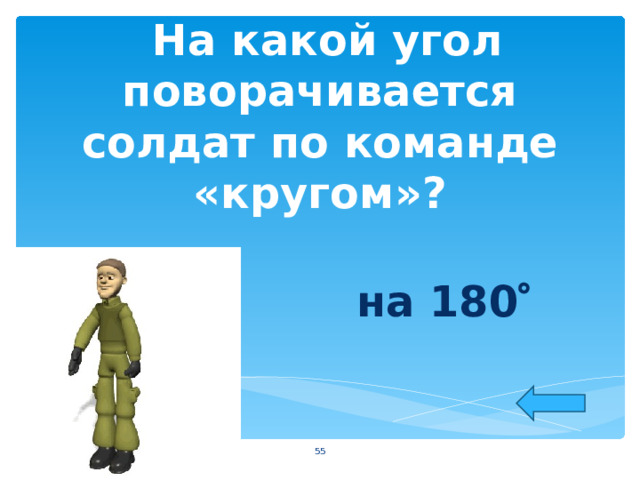 На какой угол поворачивается солдат по команде «кругом»?

на $180^\circ$

55